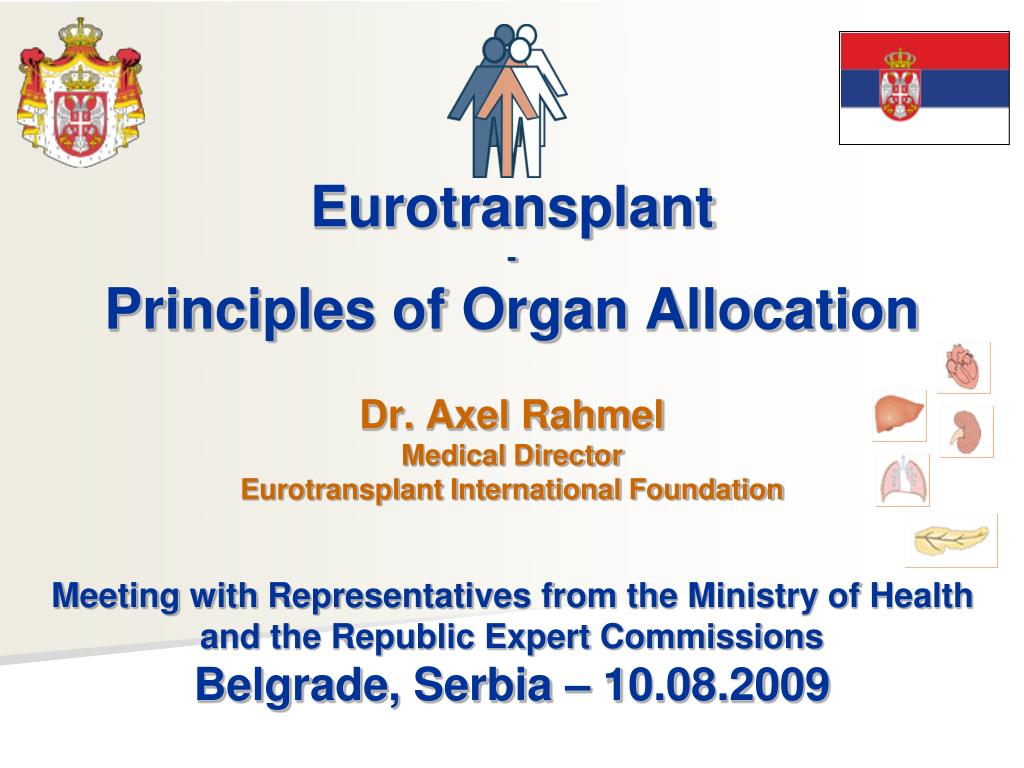 Eurotransplant
-
Principles of Organ Allocation

Dr. Axel Rahmel
Medical Director
Eurotransplant International Foundation

Meeting with Representatives from the Ministry of Health and the Republic Expert Commissions
Belgrade, Serbia – 10.08.2009